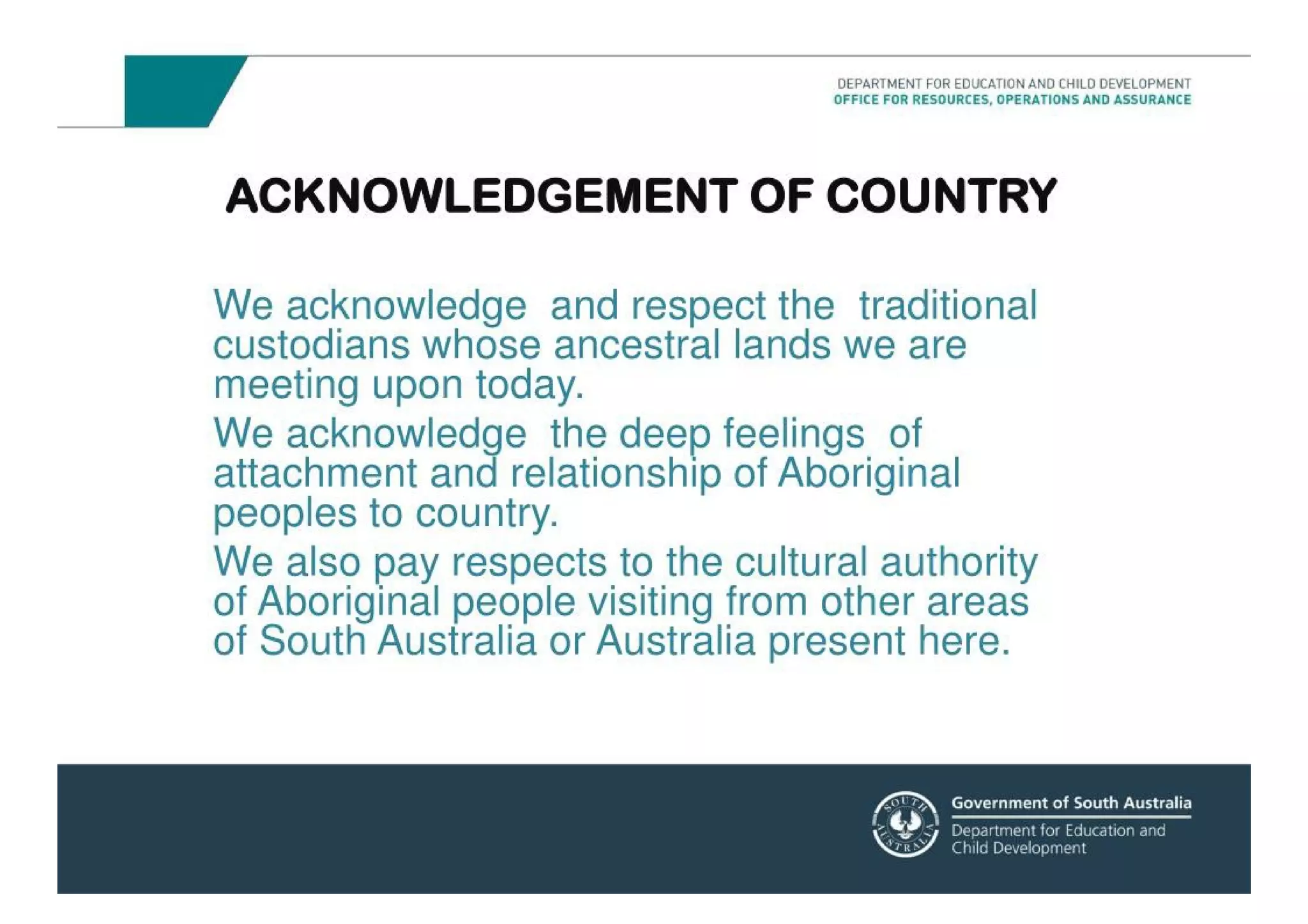 DEPARTMENT FOR EDUCATION AND CHILD DEVELOPMENT
OFFICE FOR RESOURCES, OPERATIONS AND ASSURANCE

ACKNOWLEDGEMENT OF COUNTRY

We acknowledge and respect the traditional custodians whose ancestral lands we are meeting upon today.

We acknowledge the deep feelings of attachment and relationship of Aboriginal peoples to country.

We also pay respects to the cultural authority of Aboriginal people visiting from other areas of South Australia or Australia present here.

SOUTH AUSTRALIA

Government of South Australia
Department for Education and Child Development